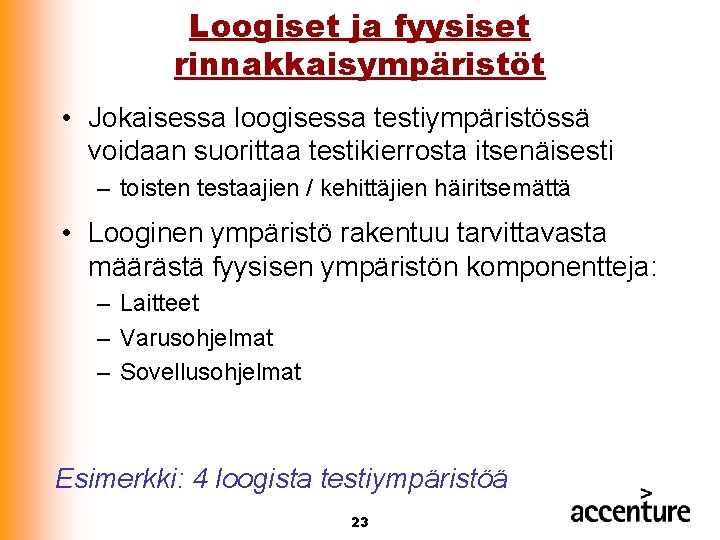 Loogiset ja fyysiset rinnakkaisympäristöt

• Jokaisessa loogisessa testiympäristössä voidaan suorittaa testikierrosta itsenäisesti
– toisten testaajien / kehittäjien häiritsemättä

• Looginen ympäristö rakentuu tarvittavasta määrästä fyysisen ympäristön komponentteja:
– Laitteet
– Varusohjelmat
– Sovellusohjelmat

Esimerkki: 4 loogista testiympäristöä

23

accenture